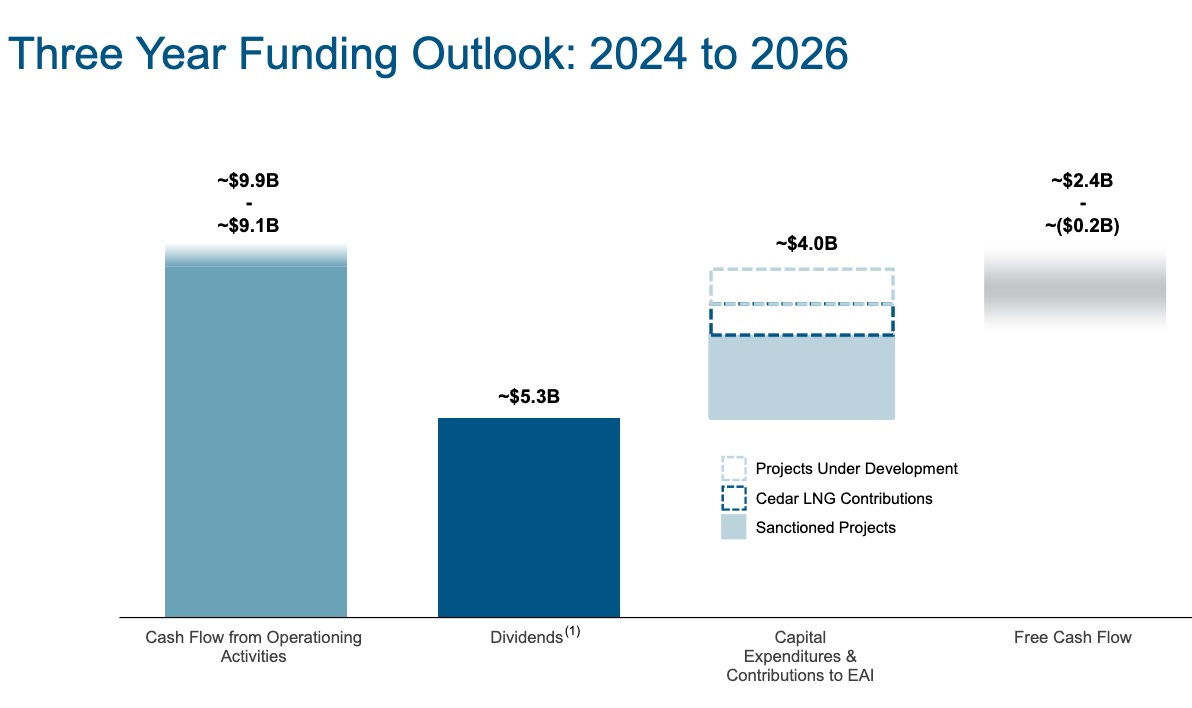 Three Year Funding Outlook: 2024 to 2026

~\$9.9B
-
~\$9.1B

~\$5.3B

~\$4.0B

~\$2.4B
-
~(\$0.2B)

Projects Under Development
Cedar LNG Contributions
Sanctioned Projects

Cash Flow from Operationing Activities

Dividends$^{(1)}$

Capital Expenditures & Contributions to EAI

Free Cash Flow